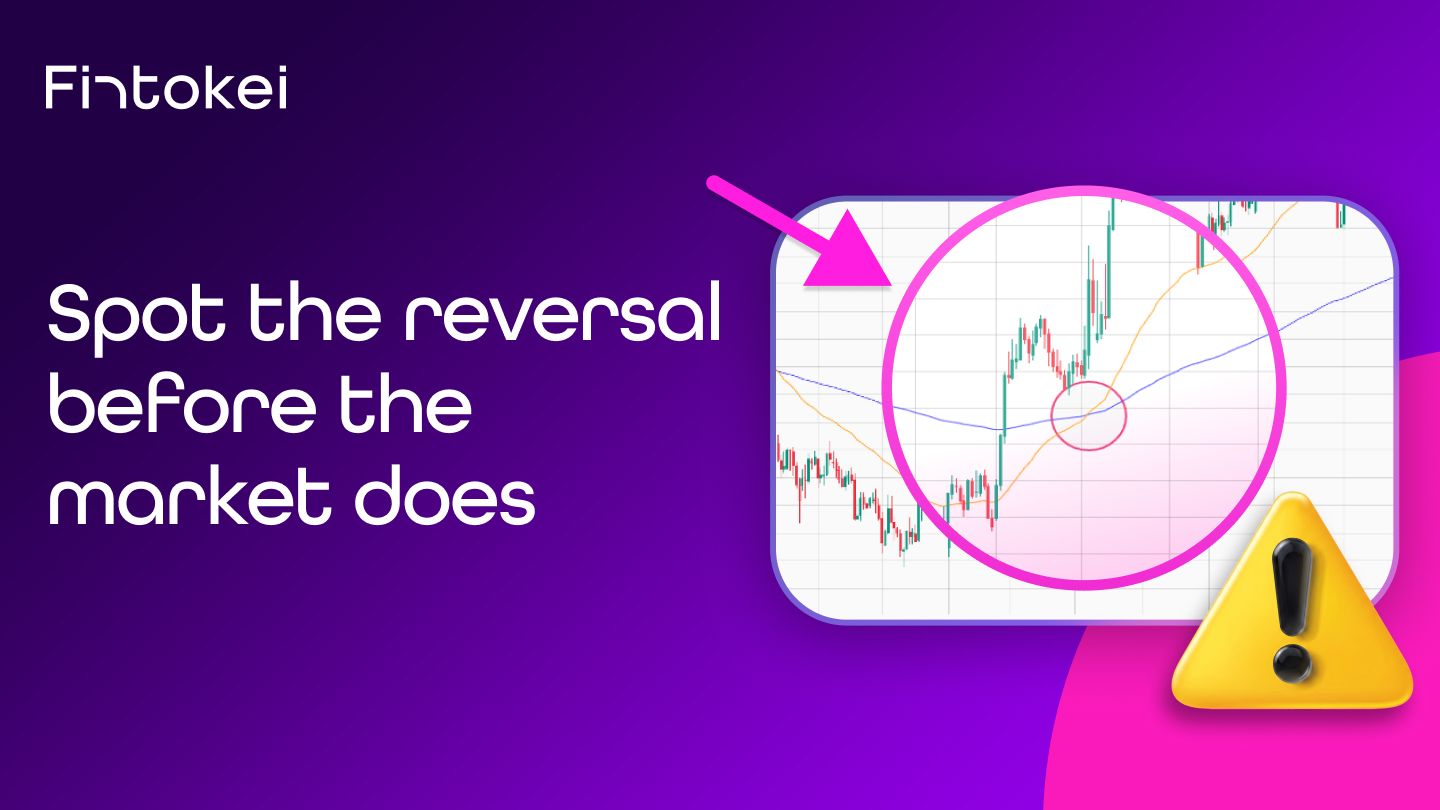 Fintokei

Spot the reversal before the market does